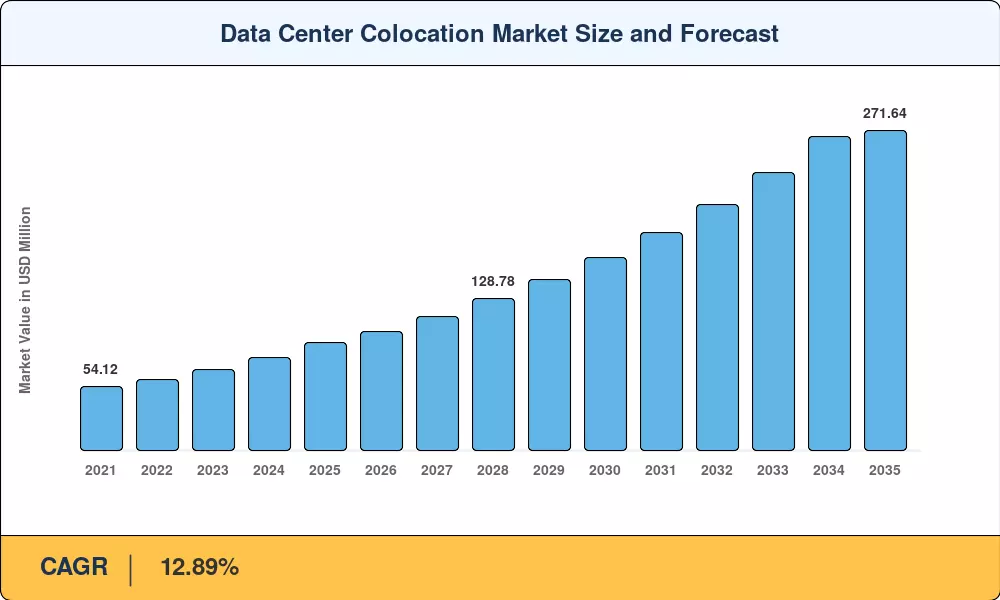 Data Center Colocation Market Size and Forecast

Market Value in USD Million

54.12
128.78
271.64

2021 2022 2023 2024 2025 2026 2027 2028 2029 2030 2031 2032 2033 2034 2035

CAGR | 12.89%